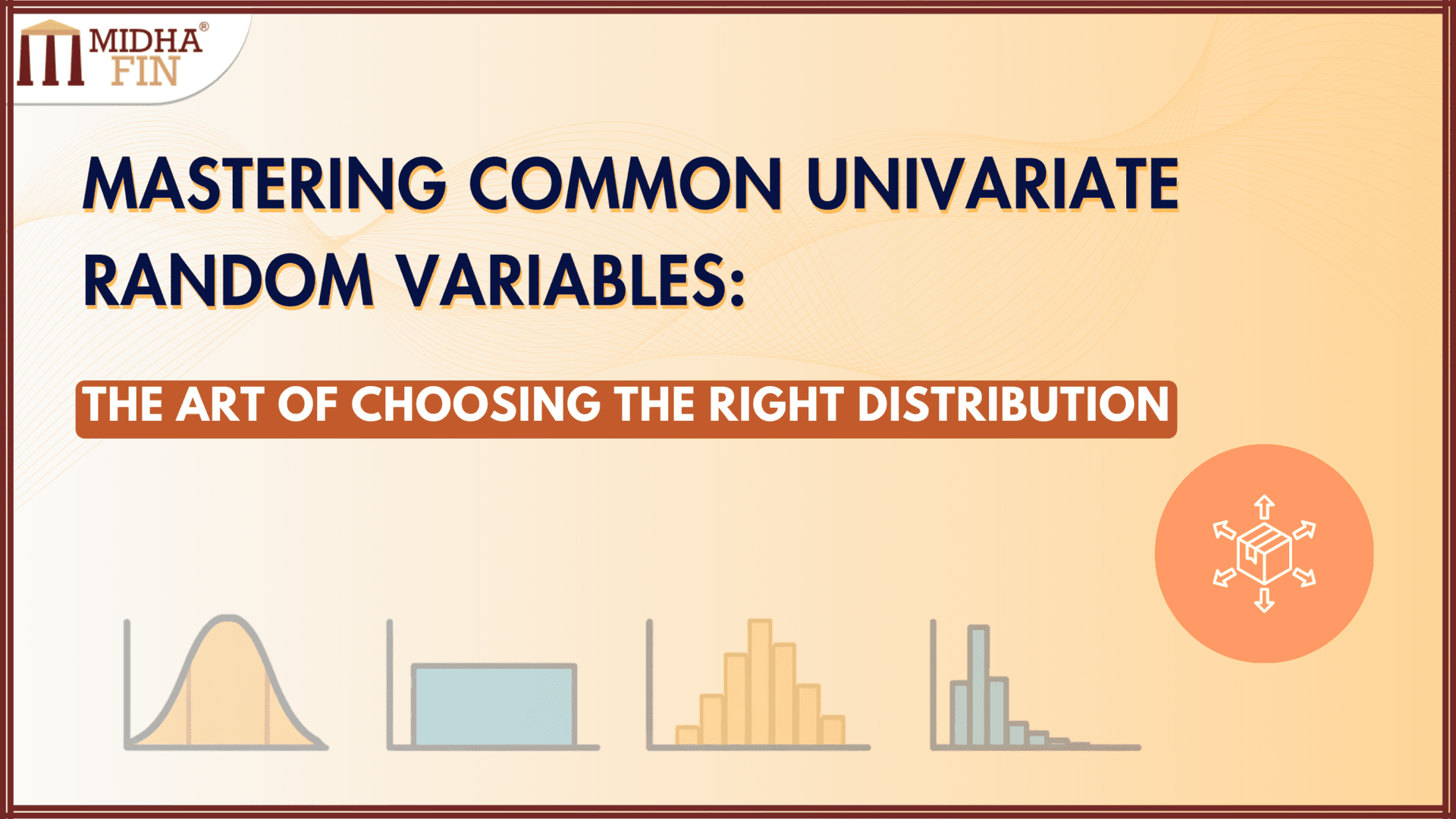 MIDHA®
FIN

MASTERING COMMON UNIVARIATE RANDOM VARIABLES:

THE ART OF CHOOSING THE RIGHT DISTRIBUTION